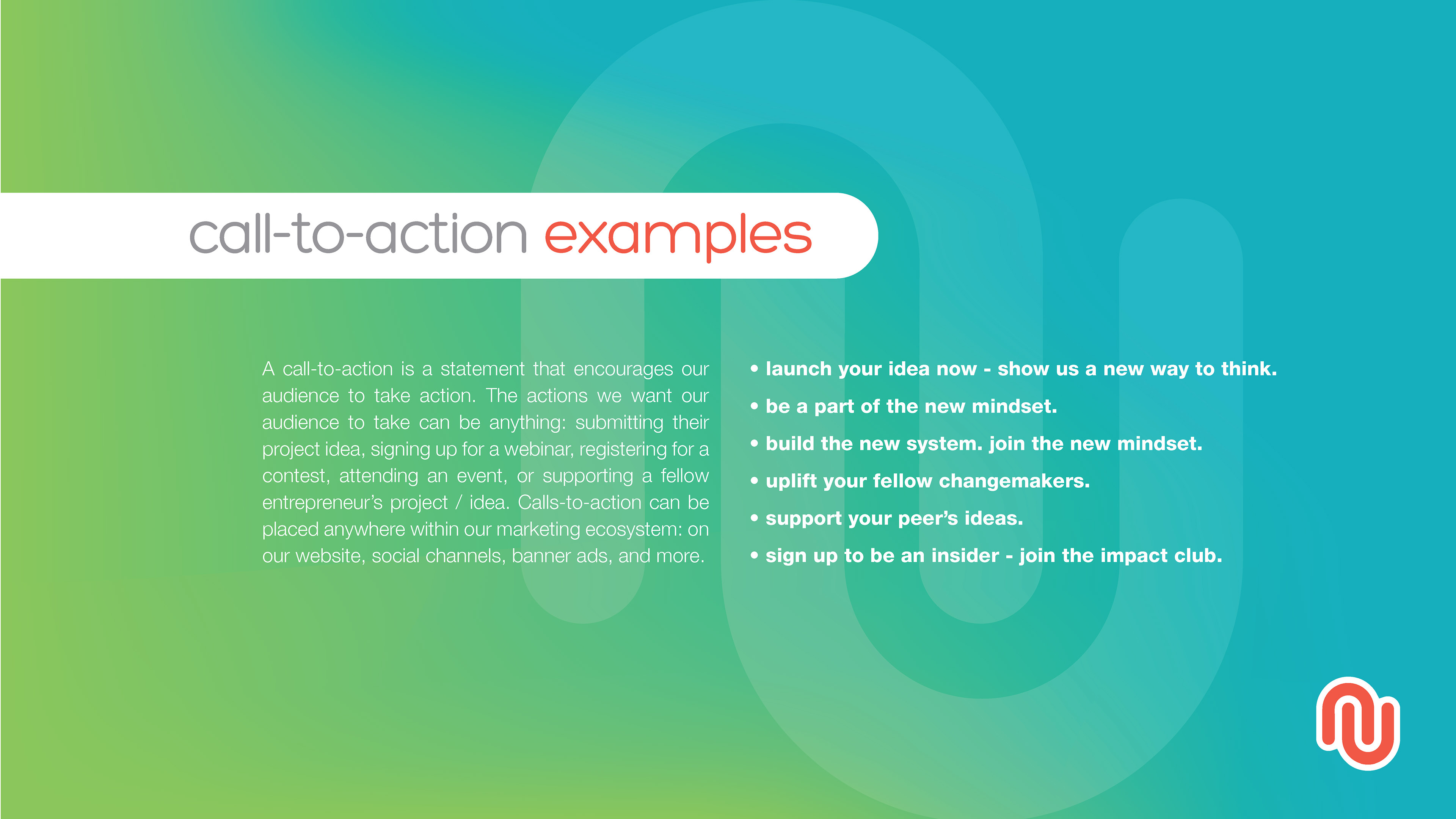 call-to-action examples

A call-to-action is a statement that encourages our audience to take action. The actions we want our audience to take can be anything: submitting their project idea, signing up for a webinar, registering for a contest, attending an event, or supporting a fellow entrepreneur's project / idea. Calls-to-action can be placed anywhere within our marketing ecosystem: on our website, social channels, banner ads, and more.

• launch your idea now - show us a new way to think.
• be a part of the new mindset.
• build the new system. join the new mindset.
• uplift your fellow changemakers.
• support your peer's ideas.
• sign up to be an insider - join the impact club.